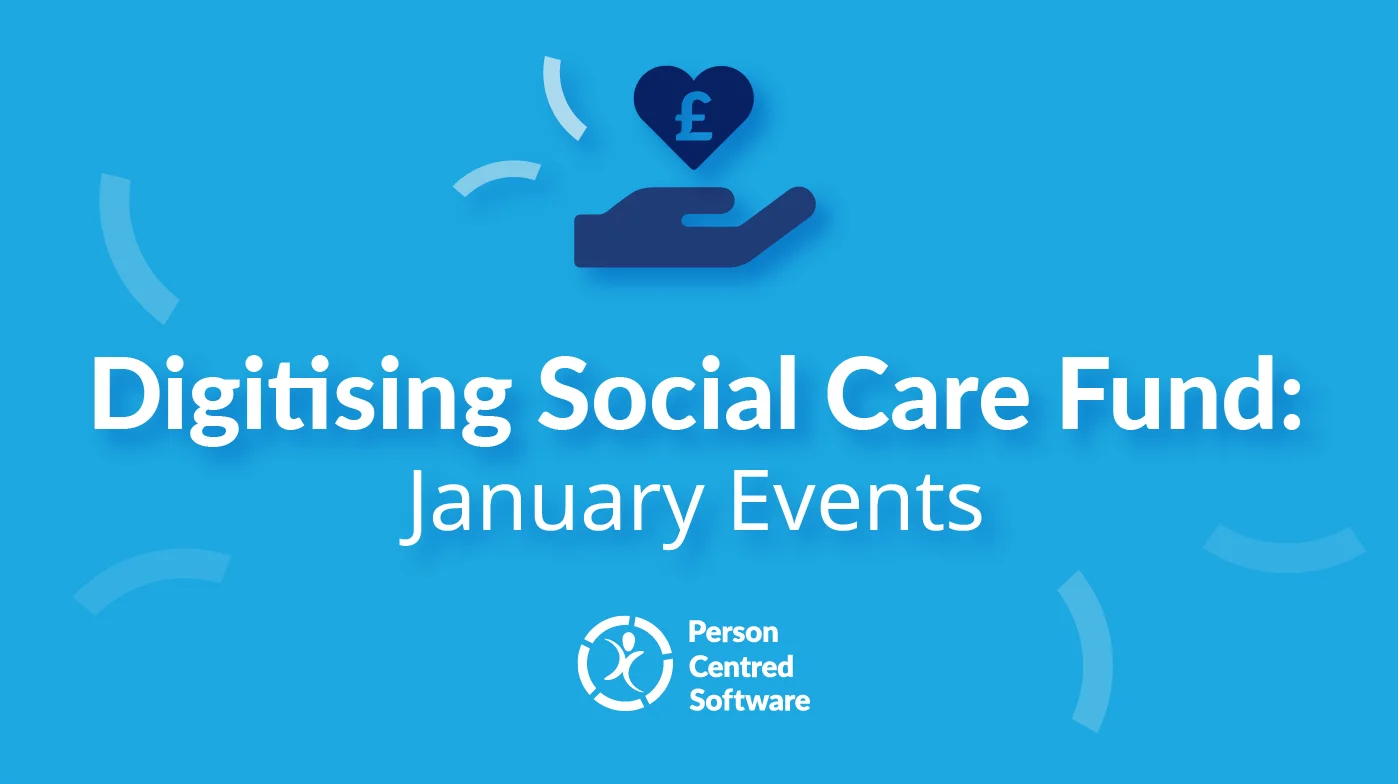 £

Digitising Social Care Fund:
January Events

Person
Centred
Software